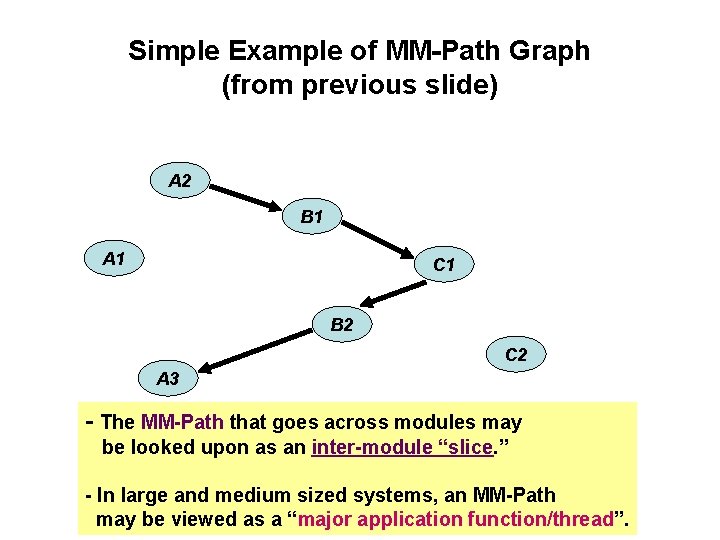 Simple Example of MM-Path Graph
(from previous slide)

A2

B1

A1

C1

B2

C2

A3

- The MM-Path that goes across modules may be looked upon as an inter-module “slice.”

- In large and medium sized systems, an MM-Path may be viewed as a “major application function/thread”.